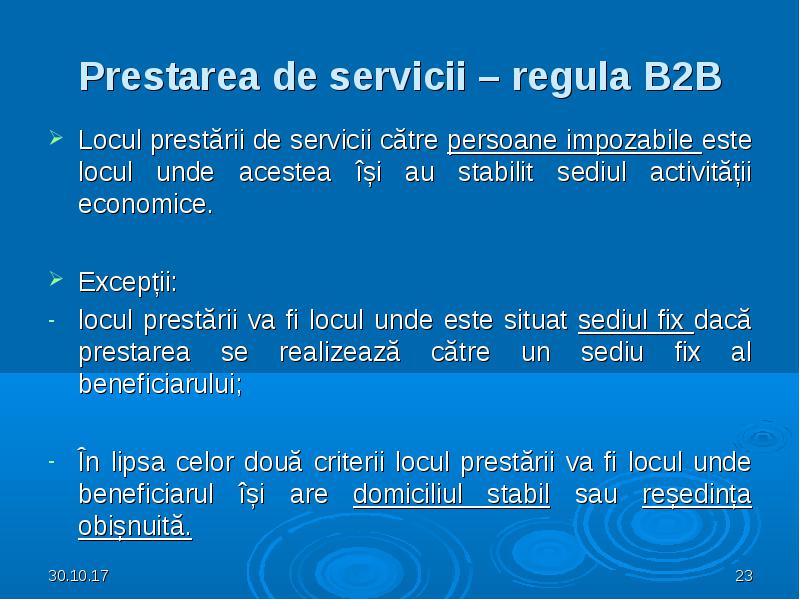 Prestarea de servicii – regula B2B

➢ Locul prestării de servicii către persoane impozabile este locul unde acestea își au stabilit sediul activității economice.

➢ Excepții:
- locul prestării va fi locul unde este situat sediul fix dacă prestarea se realizează către un sediu fix al beneficiarului;

- În lipsa celor două criterii locul prestării va fi locul unde beneficiarul își are domiciliul stabil sau reședința obișnuită.

30.10.17

23